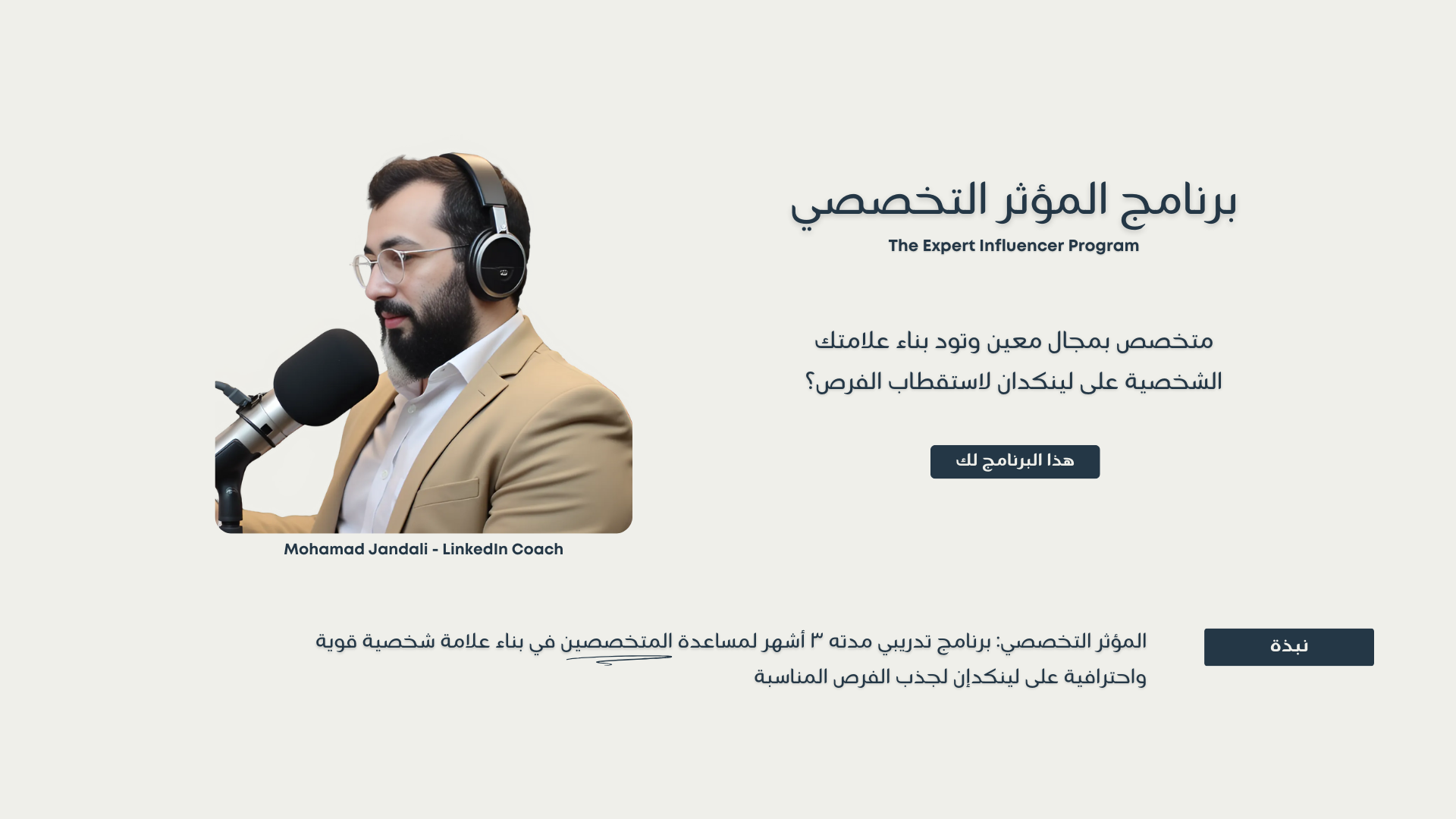 برنامج المؤثر التخصصي

The Expert Influencer Program

متخصص بمجال معين وتود بناء علامتك الشخصية على لينكدان لاستقطاب الفرص؟

هذا البرنامج لك

Mohamad Jandali - LinkedIn Coach

نبذة

المؤثر التخصصي: برنامج تدريبي مدته ٣ أشهر لمساعدة المتخصصين في بناء علامة شخصية قوية واحترافية على لينكدإن لجذب الفرص المناسبة